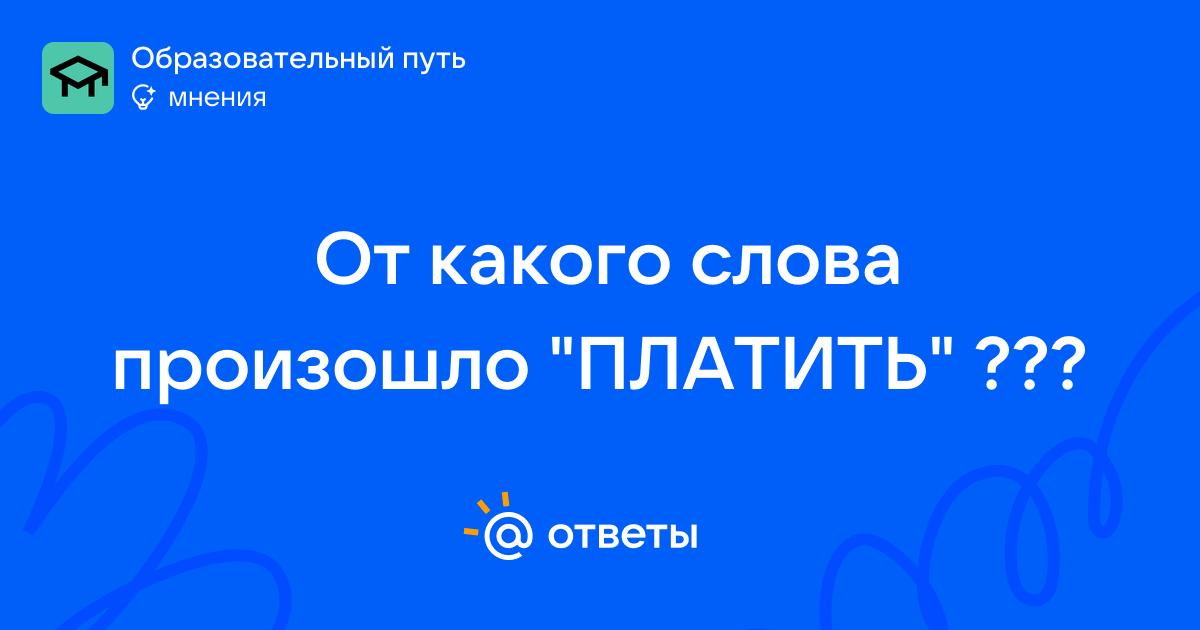 Образовательный путь
мнения

От какого слова произошло "ПЛАТИТЬ" ???

@ ответы